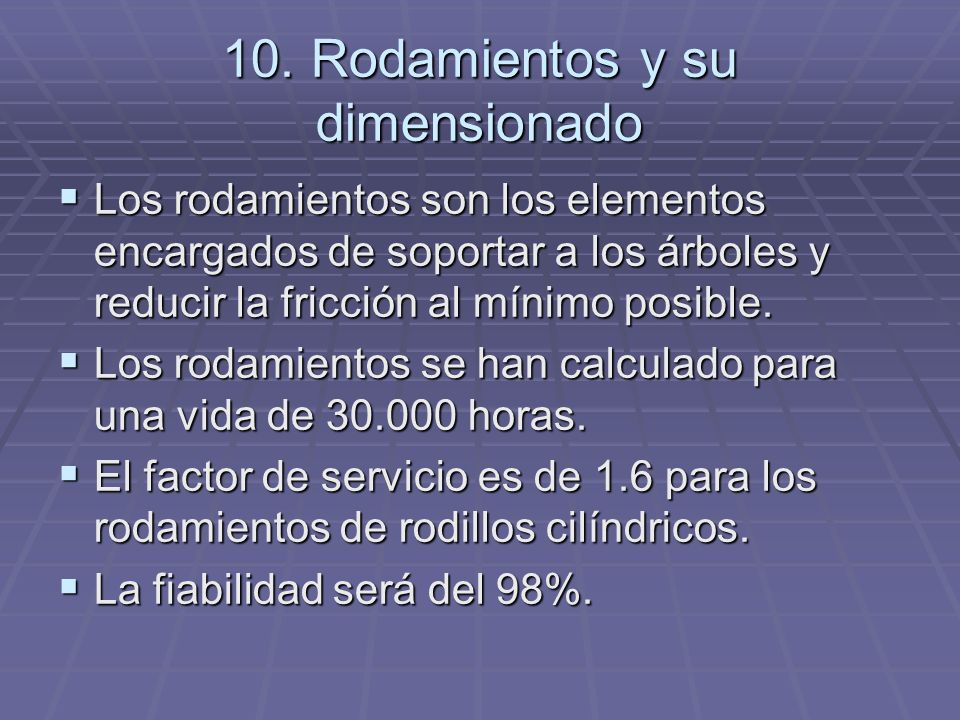 10. Rodamientos y su dimensionado

▪ Los rodamientos son los elementos encargados de soportar a los árboles y reducir la fricción al mínimo posible.

▪ Los rodamientos se han calculado para una vida de 30.000 horas.

▪ El factor de servicio es de 1.6 para los rodamientos de rodillos cilíndricos.

▪ La fiabilidad será del 98%.